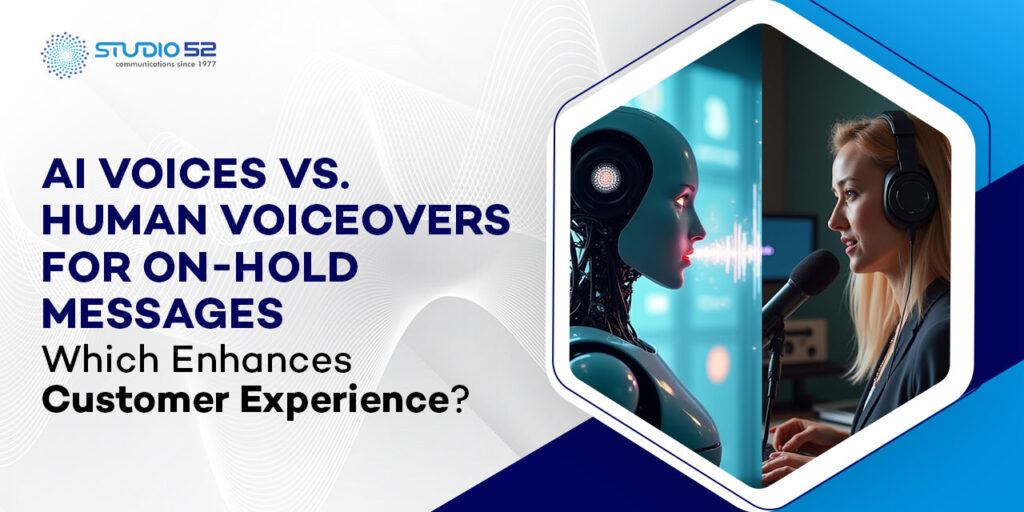 STUDIO 52
communications since 1977

AI VOICES VS. HUMAN VOICEOVERS FOR ON-HOLD MESSAGES
Which Enhances
Customer Experience?